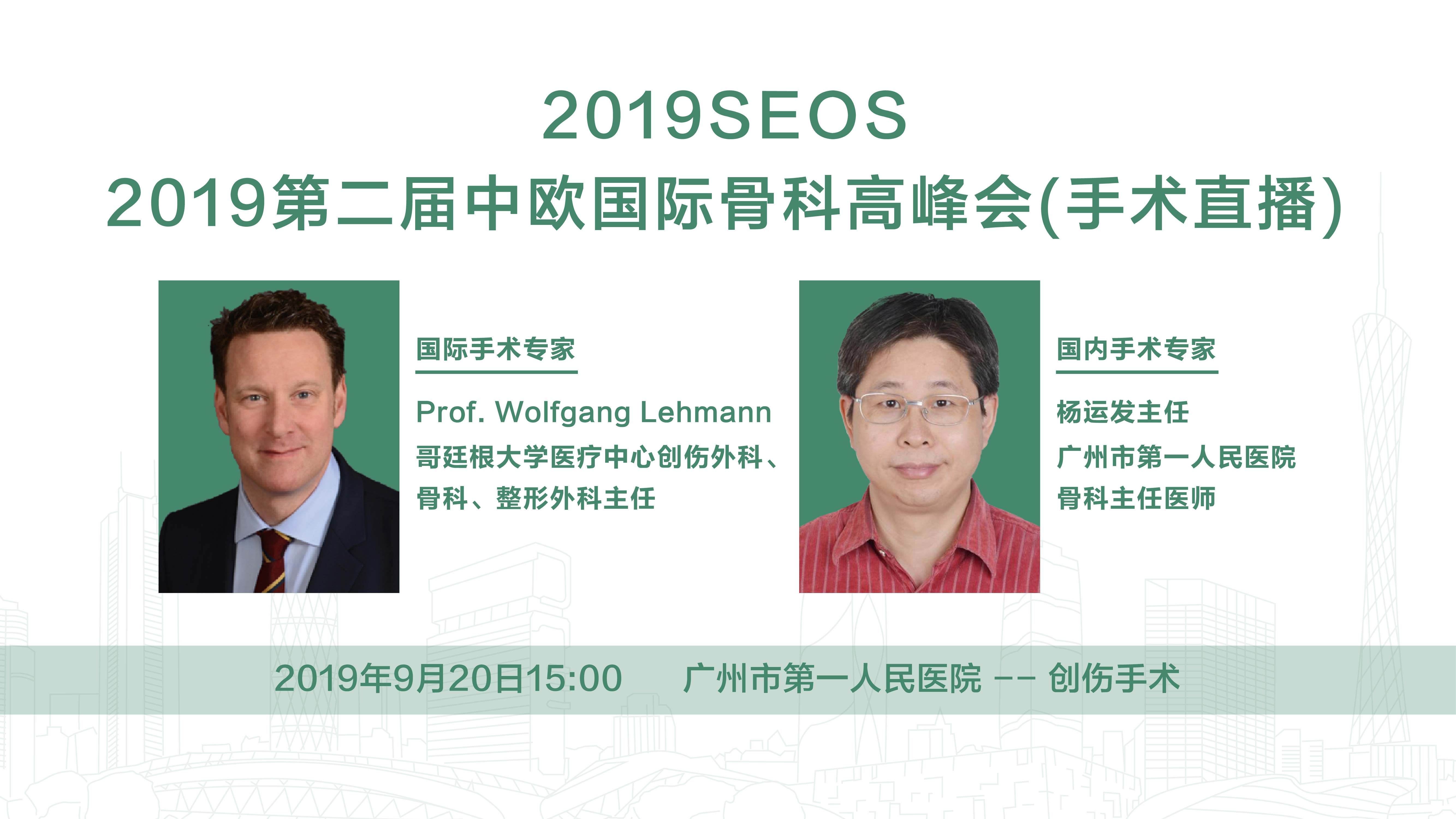 2019SEOS
2019第二届中欧国际骨科高峰会(手术直播)

国际手术专家

Prof. Wolfgang Lehmann
哥廷根大学医疗中心创伤外科、骨科、整形外科主任

国内手术专家

杨运发主任
广州市第一人民医院
骨科主任医师

2019年9月20日15:00　广州市第一人民医院 -- 创伤手术